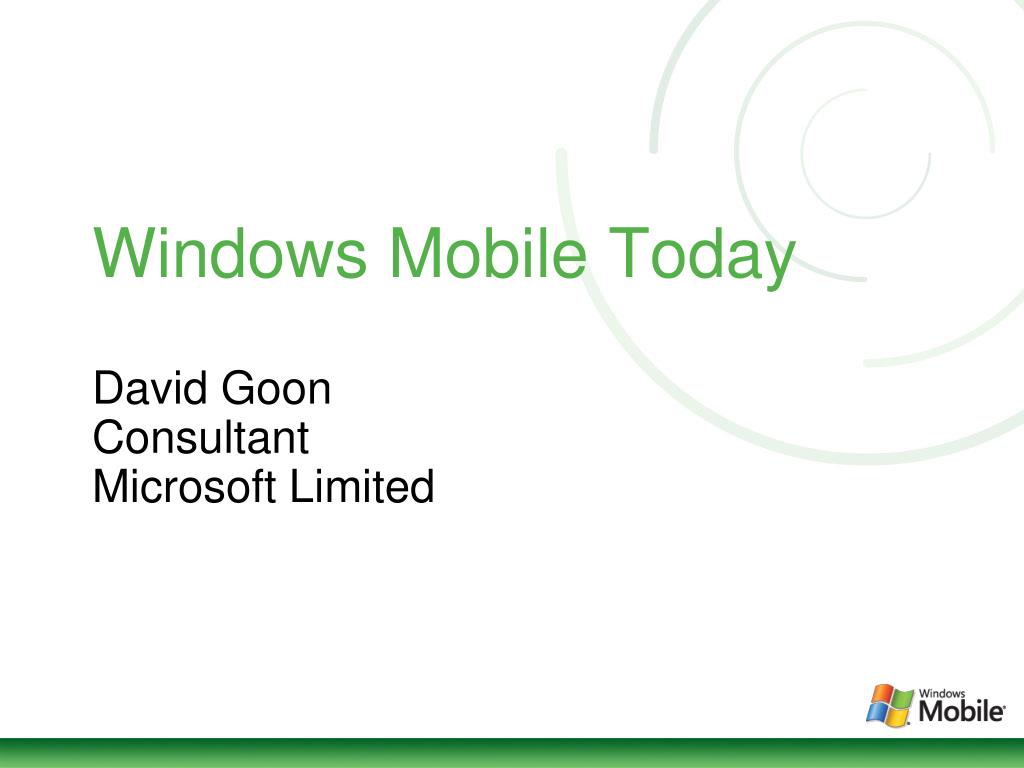 Windows Mobile Today

David Goon
Consultant
Microsoft Limited

Windows Mobile